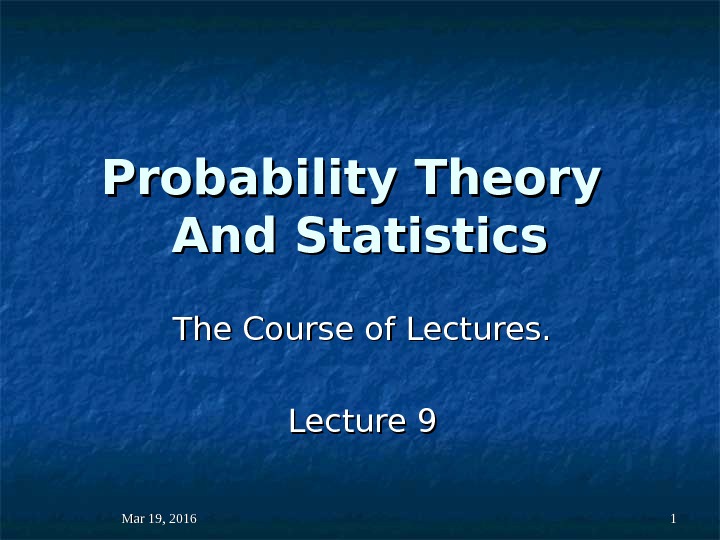 Probability Theory And Statistics

The Course of Lectures.

Lecture 9

Mar 19, 2016

1